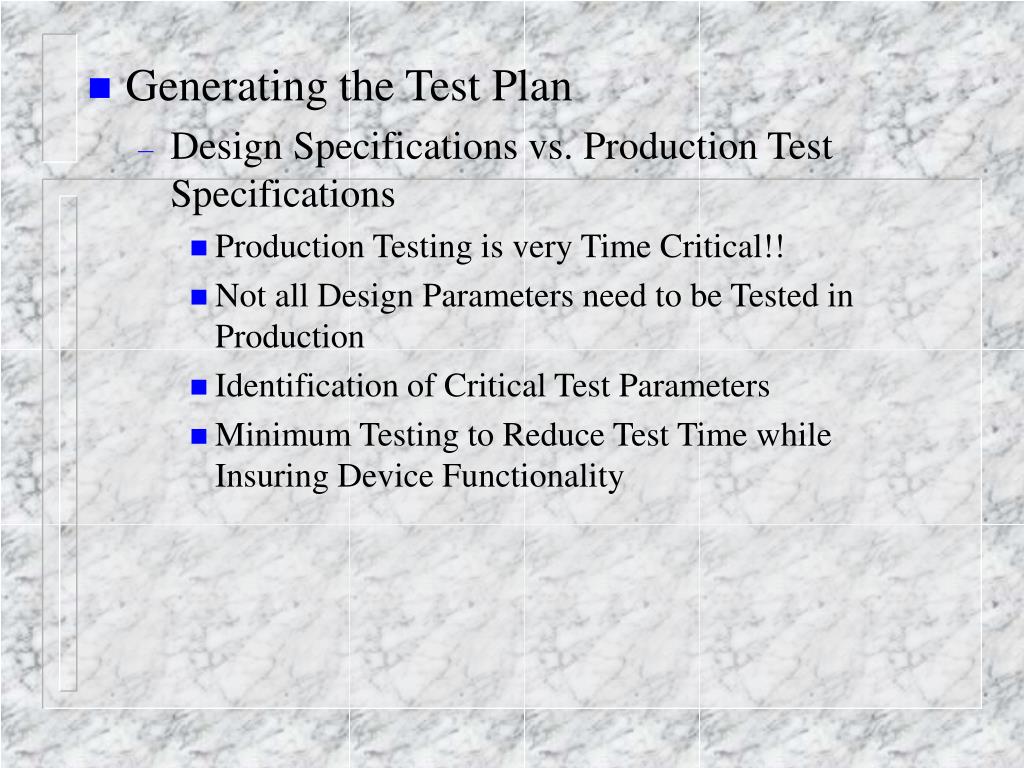 Generating the Test Plan

– Design Specifications vs. Production Test Specifications

Production Testing is very Time Critical!!

Not all Design Parameters need to be Tested in Production

Identification of Critical Test Parameters

Minimum Testing to Reduce Test Time while Insuring Device Functionality